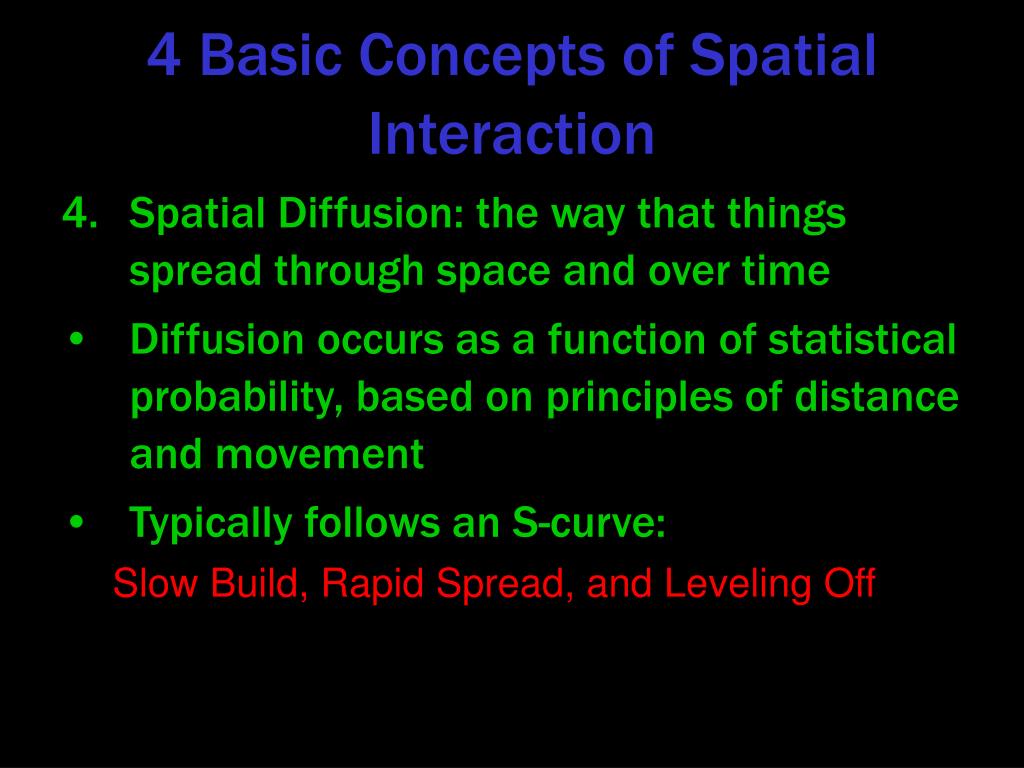 4 Basic Concepts of Spatial Interaction

4. Spatial Diffusion: the way that things spread through space and over time

• Diffusion occurs as a function of statistical probability, based on principles of distance and movement

• Typically follows an S-curve:

Slow Build, Rapid Spread, and Leveling Off